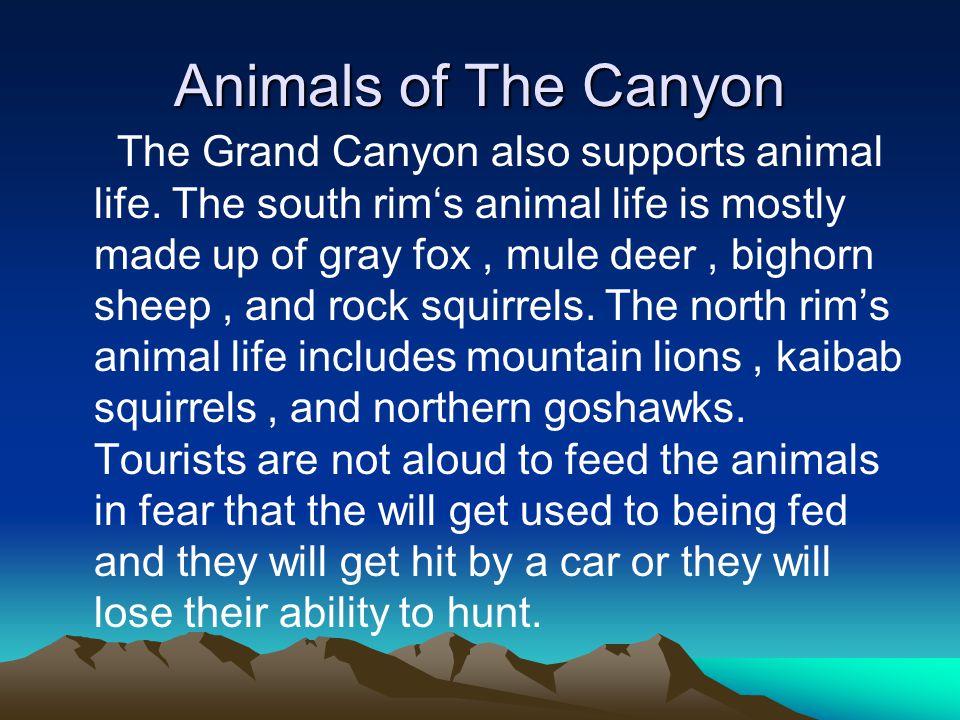 Animals of The Canyon

The Grand Canyon also supports animal life. The south rim‘s animal life is mostly made up of gray fox , mule deer , bighorn sheep , and rock squirrels. The north rim’s animal life includes mountain lions , kaibab squirrels , and northern goshawks. Tourists are not aloud to feed the animals in fear that the will get used to being fed and they will get hit by a car or they will lose their ability to hunt.